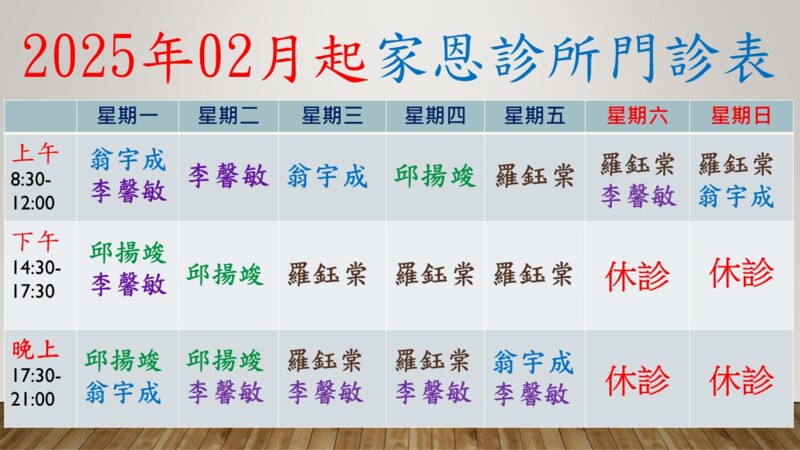 2025年02月起家恩診所門診表

|  | 星期一 | 星期二 | 星期三 | 星期四 | 星期五 | 星期六 | 星期日 |
|---|---|---|---|---|---|---|---|
| 上午 8:30-12:00 | 翁宇成 李馨敏 | 李馨敏 | 翁宇成 | 邱揚竣 | 羅鈺棠 | 羅鈺棠 李馨敏 | 羅鈺棠 翁宇成 |
| 下午 14:30-17:30 | 邱揚竣 李馨敏 | 邱揚竣 | 羅鈺棠 | 羅鈺棠 | 羅鈺棠 | 休診 | 休診 |
| 晚上 17:30-21:00 | 邱揚竣 翁宇成 | 邱揚竣 李馨敏 | 羅鈺棠 李馨敏 | 羅鈺棠 李馨敏 | 翁宇成 李馨敏 | 休診 | 休診 |